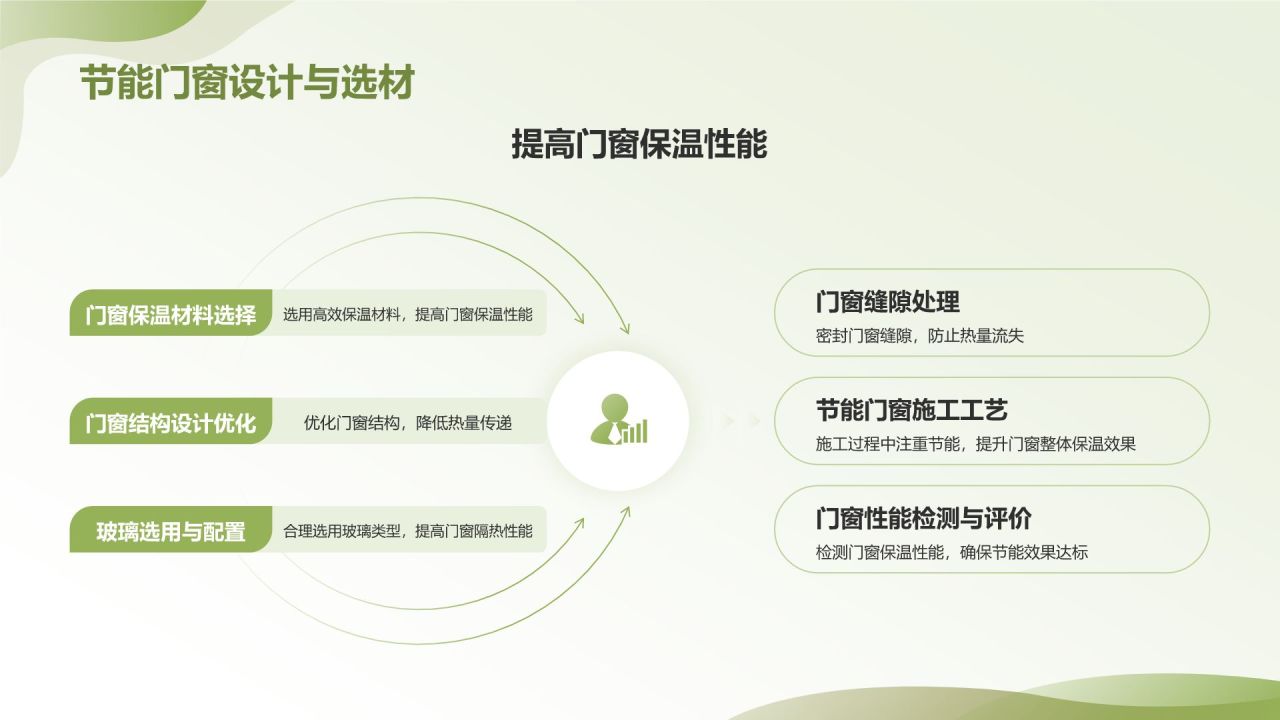 节能门窗设计与选材

提高门窗保温性能

门窗保温材料选择
选用高效保温材料，提高门窗保温性能

门窗结构设计优化
优化门窗结构，降低热量传递

玻璃选用与配置
合理选用玻璃类型，提高门窗隔热性能

门窗缝隙处理
密封门窗缝隙，防止热量流失

节能门窗施工工艺
施工过程中注重节能，提升门窗整体保温效果

门窗性能检测与评价
检测门窗保温性能，确保节能效果达标